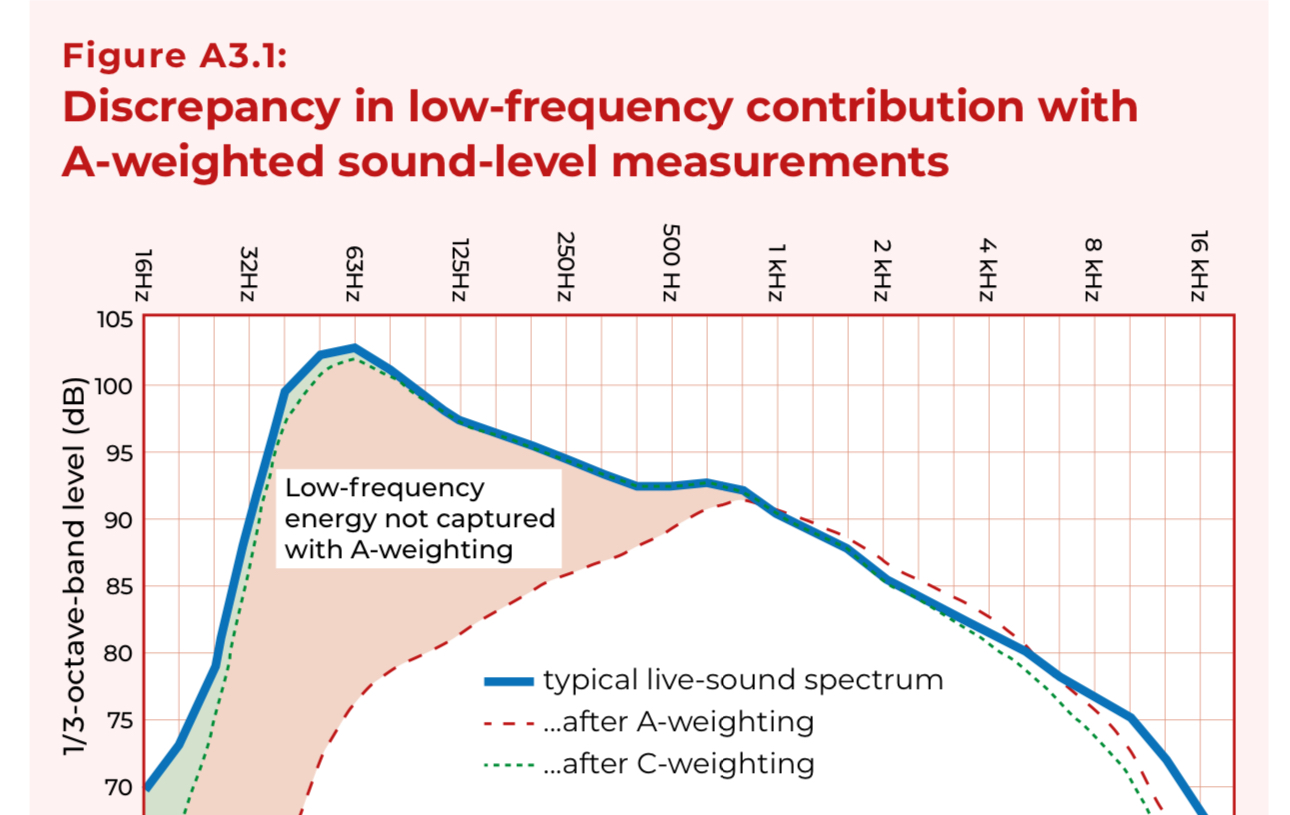 Figure A3.1:
Discrepancy in low-frequency contribution with A-weighted sound-level measurements

16Hz
32Hz
63Hz
125Hz
250Hz
500 Hz
1 kHz
2 kHz
4 kHz
8 kHz
16 kHz

1/3-octave-band level (dB)

105
100
95
90
85
80
75
70

Low-frequency energy not captured with A-weighting

typical live-sound spectrum
...after A-weighting
...after C-weighting